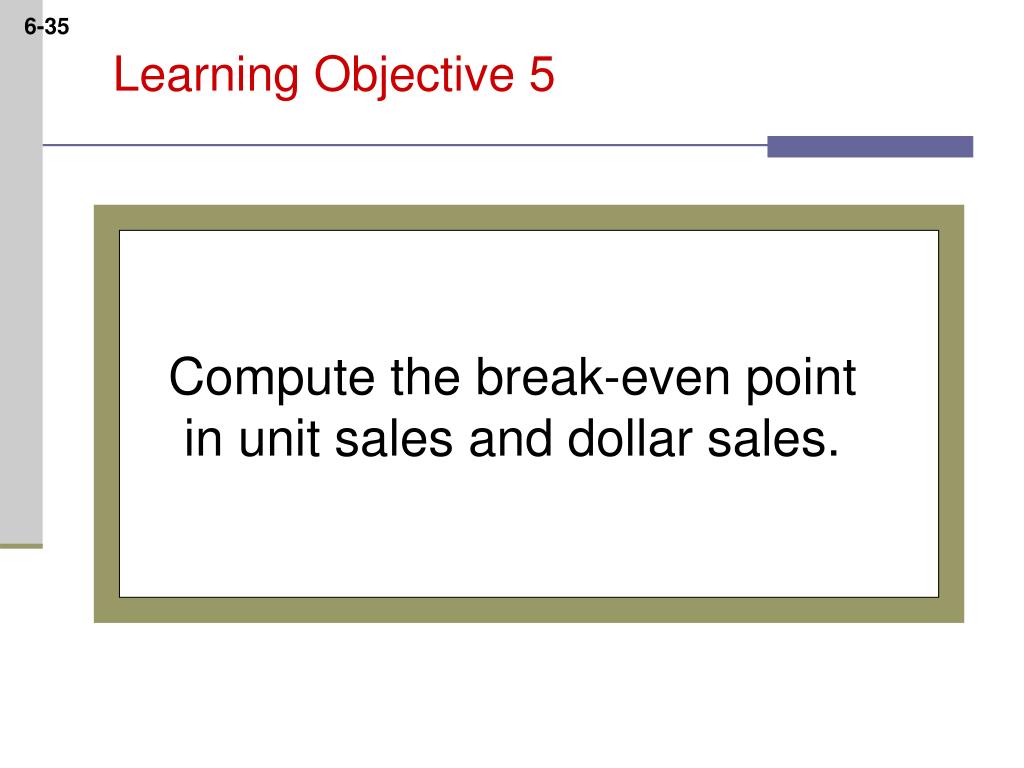 6-35

Learning Objective 5

Compute the break-even point in unit sales and dollar sales.